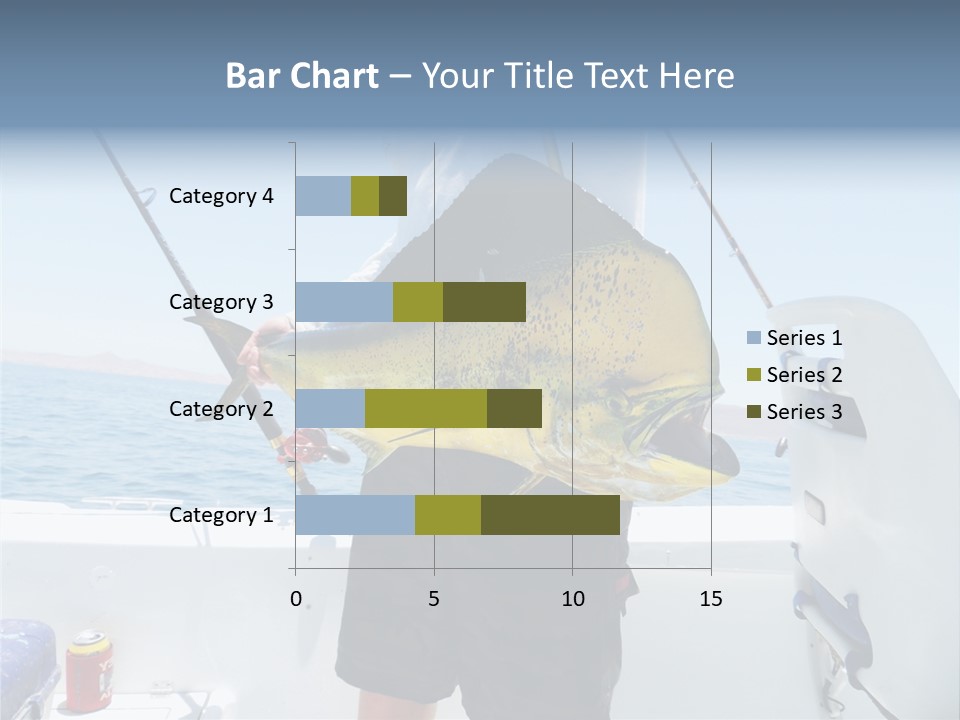 Bar Chart – Your Title Text Here

Category 4
Category 3
Category 2
Category 1

0 5 10 15

Series 1
Series 2
Series 3